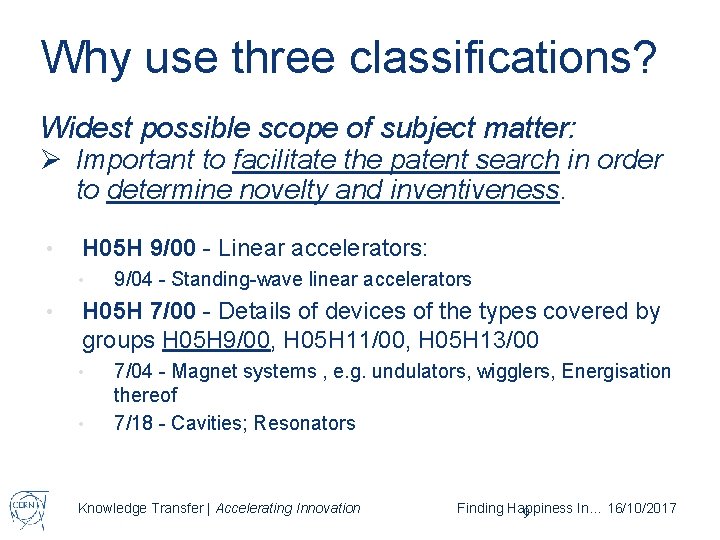 Why use three classifications?

Widest possible scope of subject matter:

➢ Important to facilitate the patent search in order to determine novelty and inventiveness.

• H05H 9/00 - Linear accelerators:
  • 9/04 - Standing-wave linear accelerators
• H05H 7/00 - Details of devices of the types covered by groups H05H9/00, H05H11/00, H05H13/00
  • 7/04 - Magnet systems , e.g. undulators, wigglers, Energisation thereof
  • 7/18 - Cavities; Resonators

CERN

Knowledge Transfer | Accelerating Innovation

Finding Happiness In... 16/10/2017

9